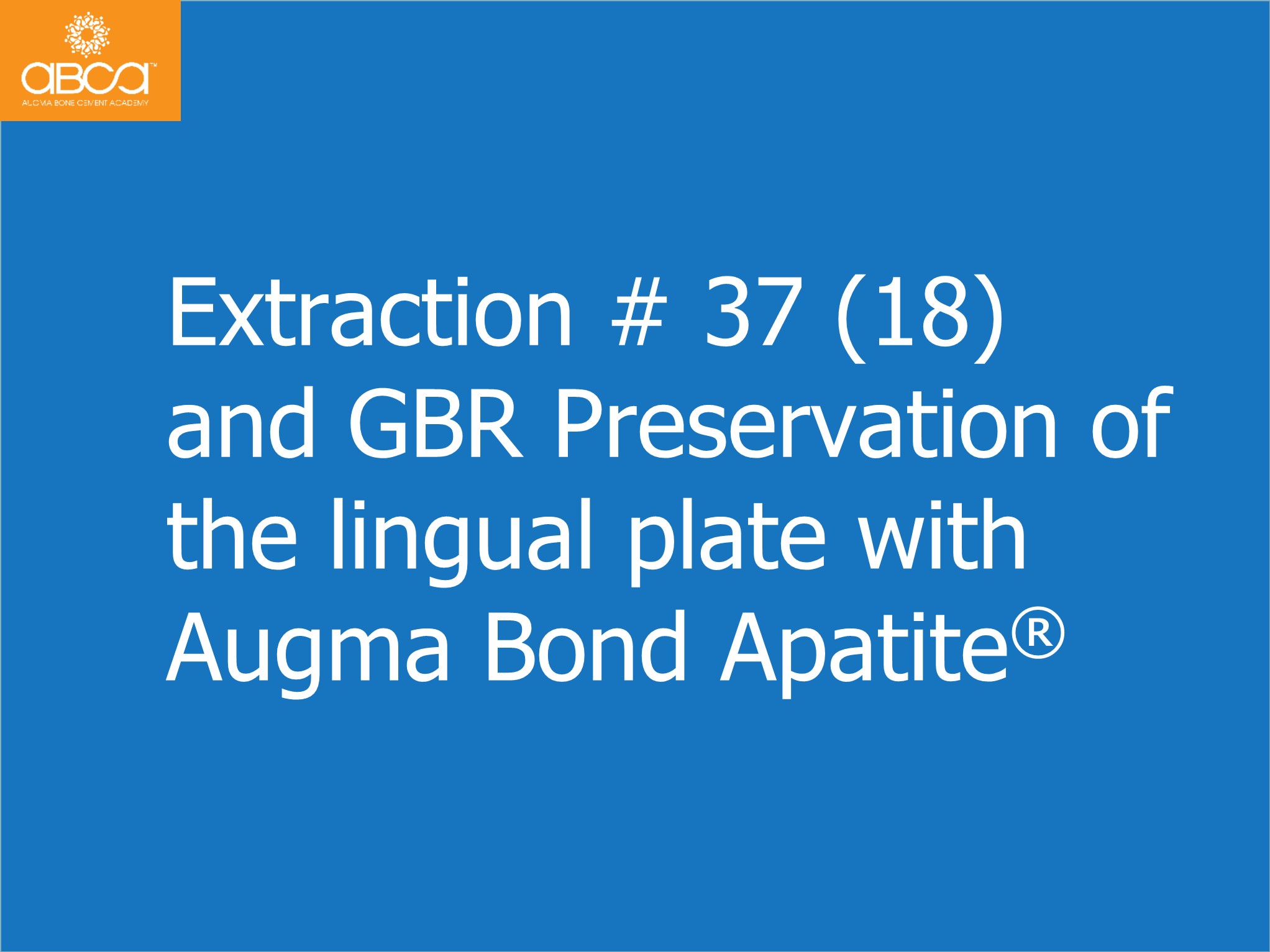 abca™
AUGMA BONE CEMENT ACADEMY

Extraction # 37 (18) and GBR Preservation of the lingual plate with Augma Bond Apatite®